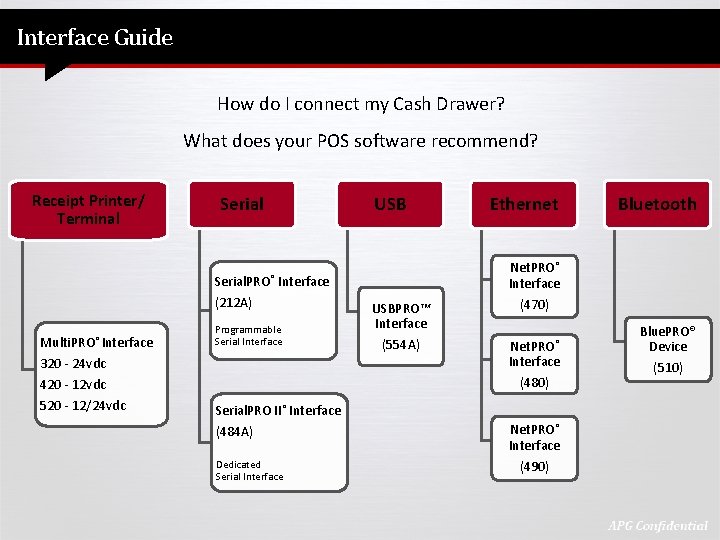 Interface Guide

How do I connect my Cash Drawer?

What does your POS software recommend?

Receipt Printer/ Terminal

MultiPRO® Interface
320 - 24vdc
420 - 12vdc
520 - 12/24vdc

Serial

SerialPRO® Interface
(212A)
Programmable Serial Interface

SerialPRO II® Interface
(484A)
Dedicated Serial Interface

USB

USBPRO™ Interface
(554A)

Ethernet

NetPRO® Interface
(470)

NetPRO® Interface
(480)

NetPRO® Interface
(490)

Bluetooth

BluePRO® Device
(510)

APG Confidential